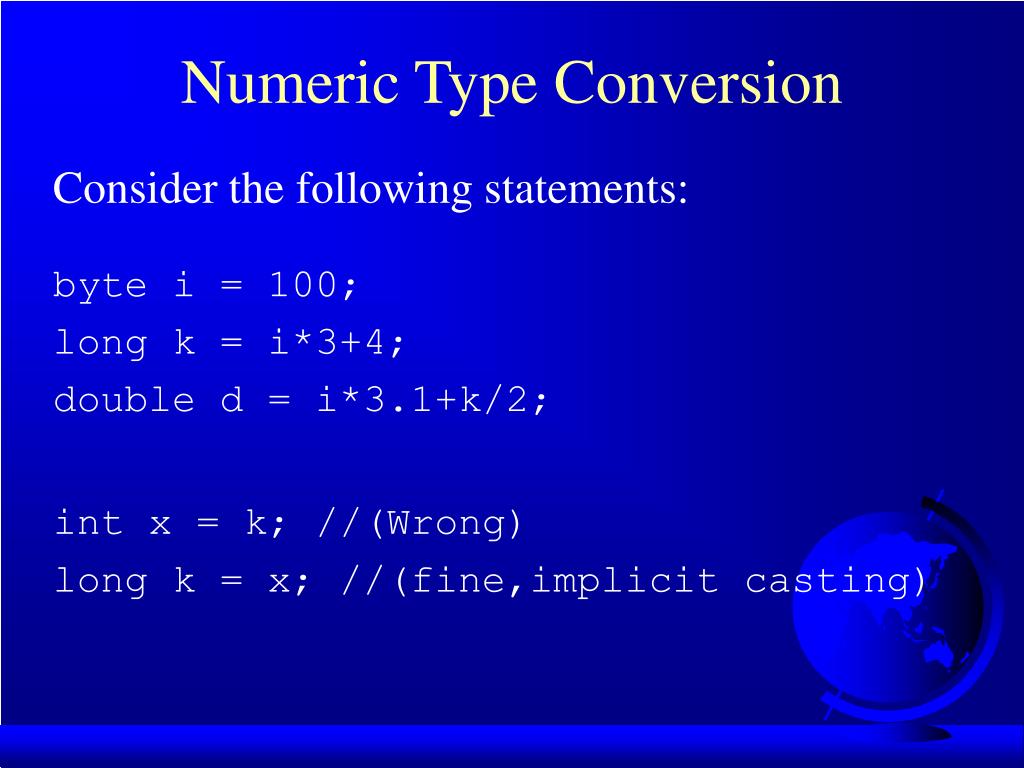 Numeric Type Conversion

Consider the following statements:

byte i = 100;
long k = i*3+4;
double d = i*3.1+k/2;

int x = k; //(Wrong)
long k = x; //(fine,implicit casting)